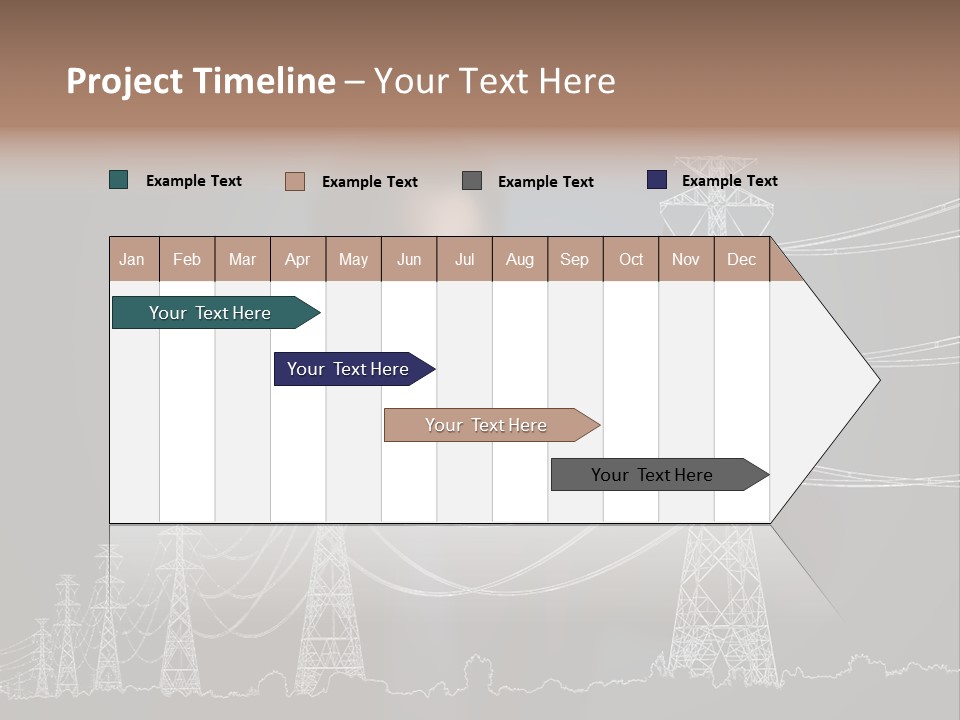 Project Timeline – Your Text Here

Example Text
Example Text
Example Text
Example Text

| Jan | Feb | Mar | Apr | May | Jun | Jul | Aug | Sep | Oct | Nov | Dec |
|---|---|---|---|---|---|---|---|---|---|---|---|

Your Text Here

Your Text Here

Your Text Here

Your Text Here